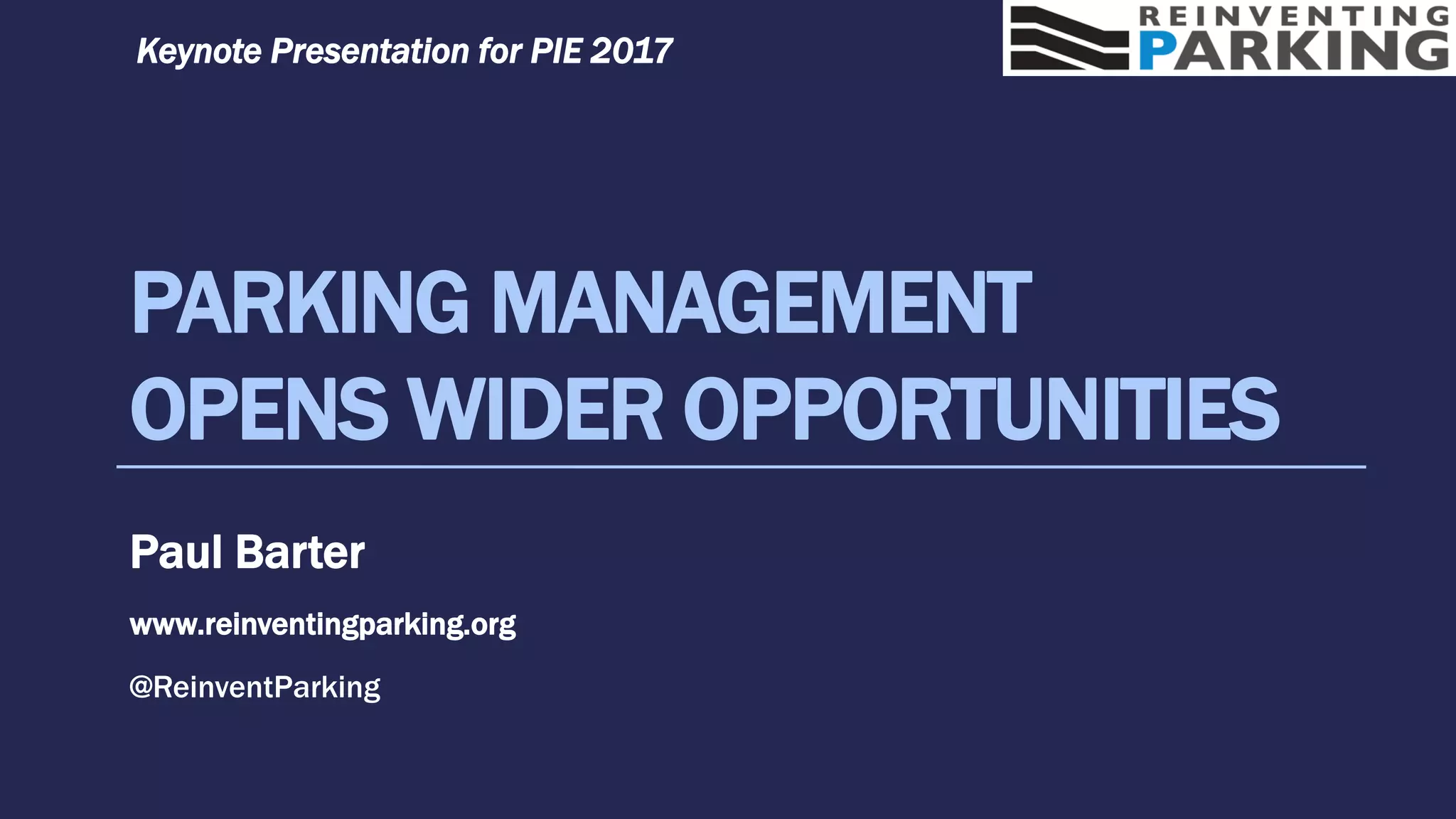 Keynote Presentation for PIE 2017

REINVENTING PARKING

PARKING MANAGEMENT OPENS WIDER OPPORTUNITIES

Paul Barter

www.reinventingparking.org

@ReinventParking